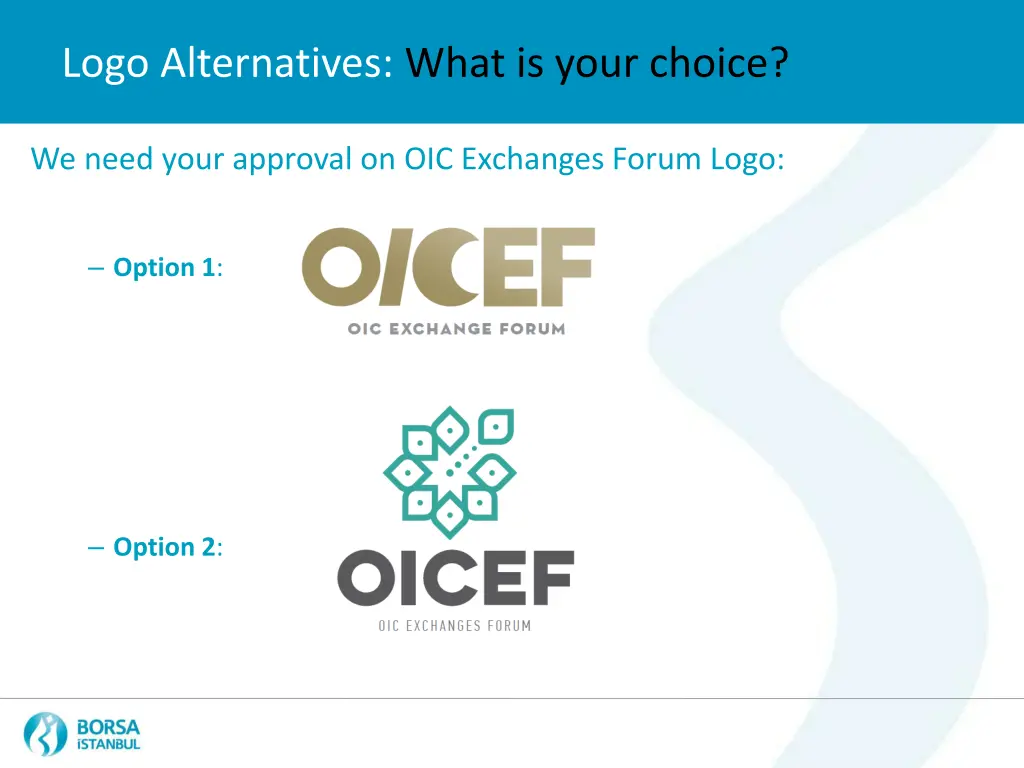 Logo Alternatives: What is your choice?

We need your approval on OIC Exchanges Forum Logo:

– Option 1:

OICEF
OIC EXCHANGE FORUM

– Option 2:

OICEF
OIC EXCHANGES FORUM

BORSA İSTANBUL